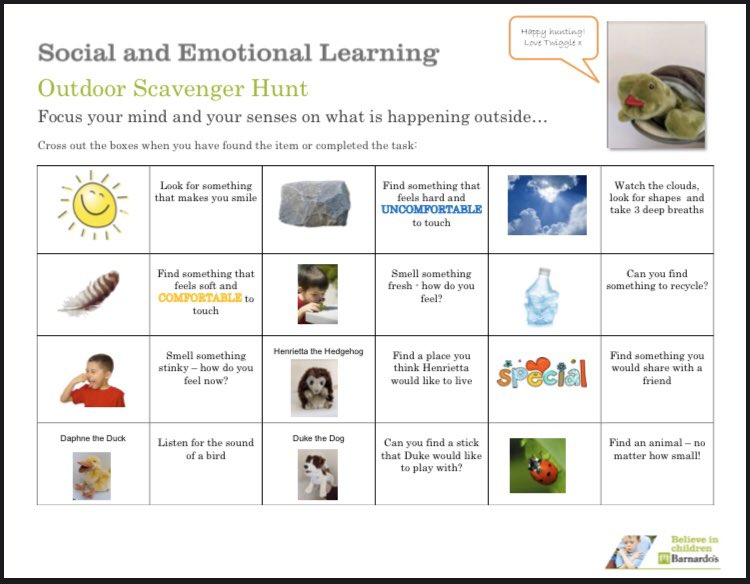 Social and Emotional Learning

Outdoor Scavenger Hunt

Focus your mind and your senses on what is happening outside…

Happy hunting! Love Twiggle x

Cross out the boxes when you have found the item or completed the task:

| | | | | | |
|---|---|---|---|---|---|
| | Look for something that makes you smile | | Find something that feels hard and UNCOMFORTABLE to touch | | Watch the clouds, look for shapes and take 3 deep breaths |
| | Find something that feels soft and COMFORTABLE to touch | | Smell something fresh - how do you feel? | | Can you find something to recycle? |
| | Smell something stinky – how do you feel now? | Henrietta the Hedgehog | Find a place you think Henrietta would like to live | special | Find something you would share with a friend |
| Daphne the Duck | Listen for the sound of a bird | Duke the Dog | Can you find a stick that Duke would like to play with? | | Find an animal – no matter how small! |

Believe in children Barnardo's